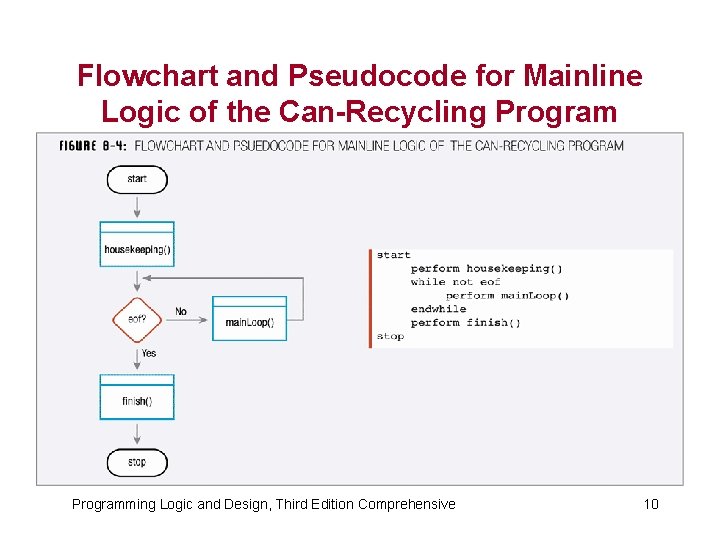 Flowchart and Pseudocode for Mainline Logic of the Can-Recycling Program

FIGURE 8-4: FLOWCHART AND PSUEDOCODE FOR MAINLINE LOGIC OF THE CAN-RECYCLING PROGRAM

start

housekeeping()

eof?

No

mainLoop()

Yes

finish()

stop

start
perform housekeeping()
while not eof
perform mainLoop()
endwhile
perform finish()
stop

Programming Logic and Design, Third Edition Comprehensive

10